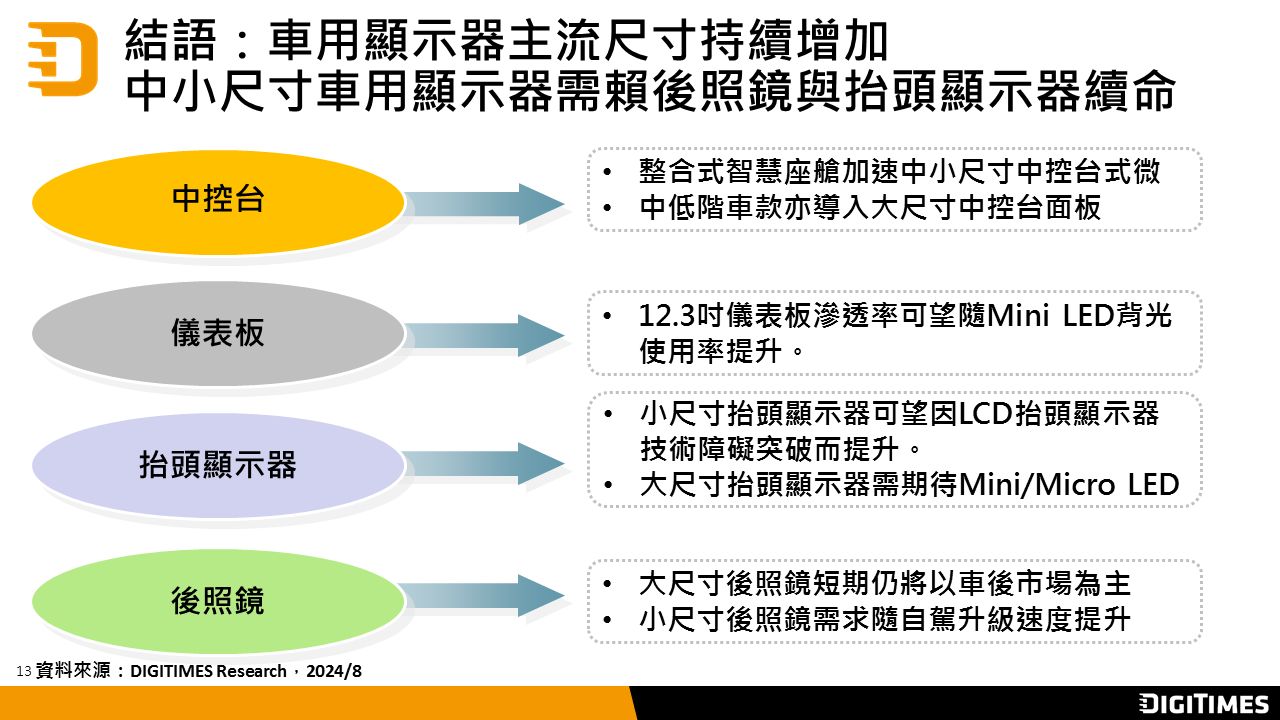 結語：車用顯示器主流尺寸持續增加
中小尺寸車用顯示器需賴後照鏡與抬頭顯示器續命

中控台

• 整合式智慧座艙加速中小尺寸中控台式微
• 中低階車款亦導入大尺寸中控台面板

儀表板

• 12.3吋儀表板滲透率可望隨Mini LED背光使用率提升。

抬頭顯示器

• 小尺寸抬頭顯示器可望因LCD抬頭顯示器技術障礙突破而提升。
• 大尺寸抬頭顯示器需期待Mini/Micro LED

後照鏡

• 大尺寸後照鏡短期仍將以車後市場為主
• 小尺寸後照鏡需求隨自駕升級速度提升

13 資料來源：DIGITIMES Research，2024/8

DIGITIMES